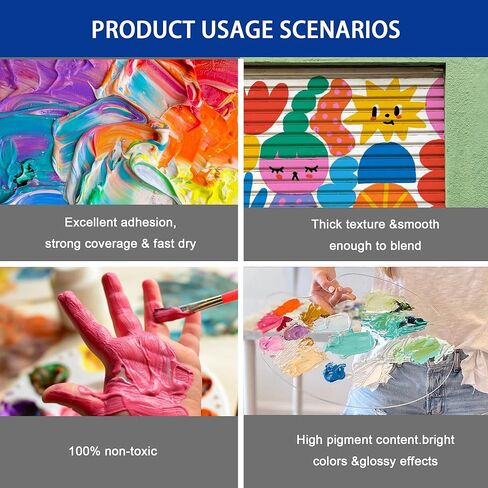 PRODUCT USAGE SCENARIOS

Excellent adhesion, strong coverage & fast dry

Thick texture &smooth enough to blend

100% non-toxic

High pigment content.bright colors &glossy effects